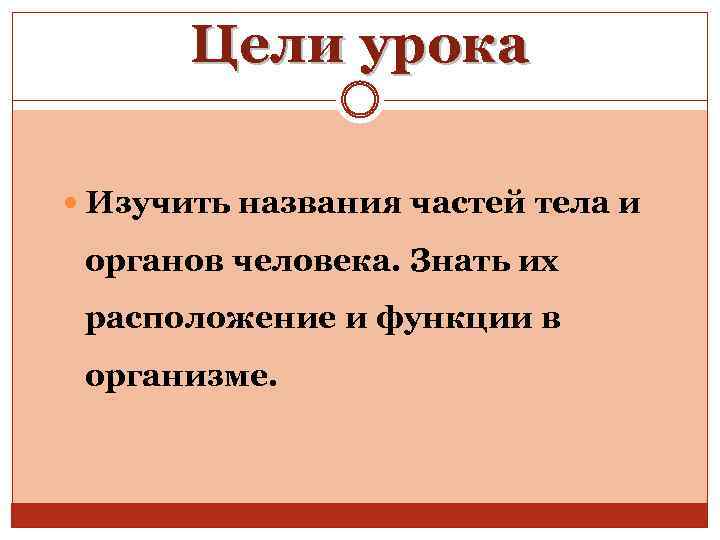 Цели урока

Изучить названия частей тела и органов человека. Знать их расположение и функции в организме.